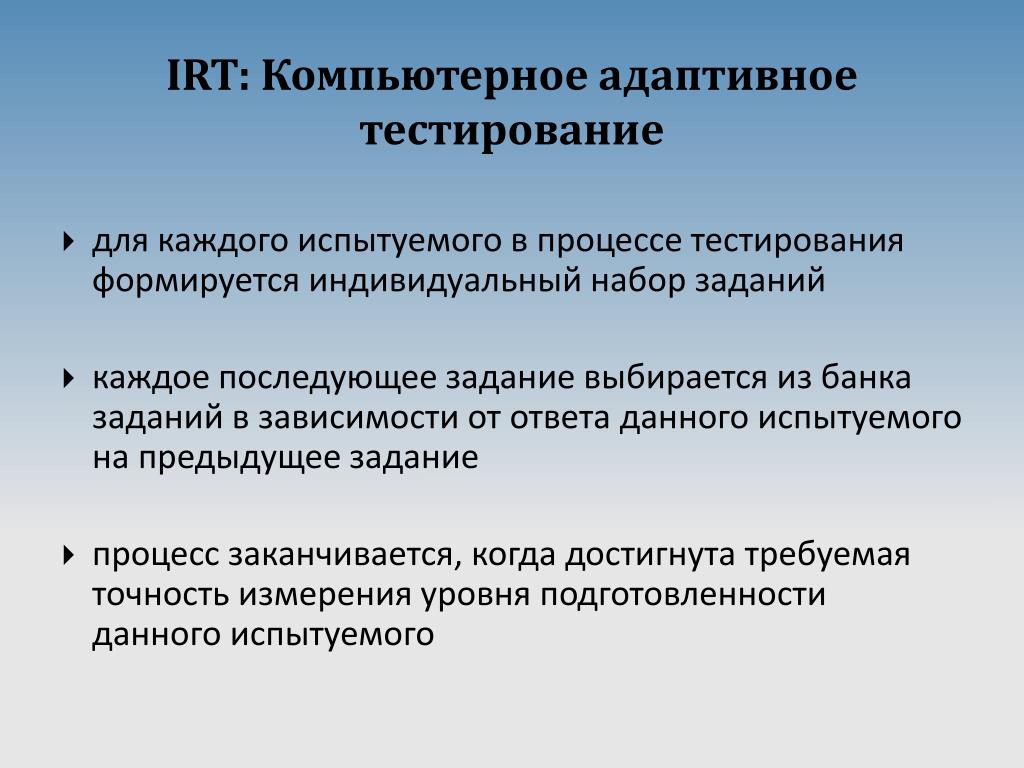 IRT: Компьютерное адаптивное тестирование

для каждого испытуемого в процессе тестирования формируется индивидуальный набор заданий

каждое последующее задание выбирается из банка заданий в зависимости от ответа данного испытуемого на предыдущее задание

процесс заканчивается, когда достигнута требуемая точность измерения уровня подготовленности данного испытуемого